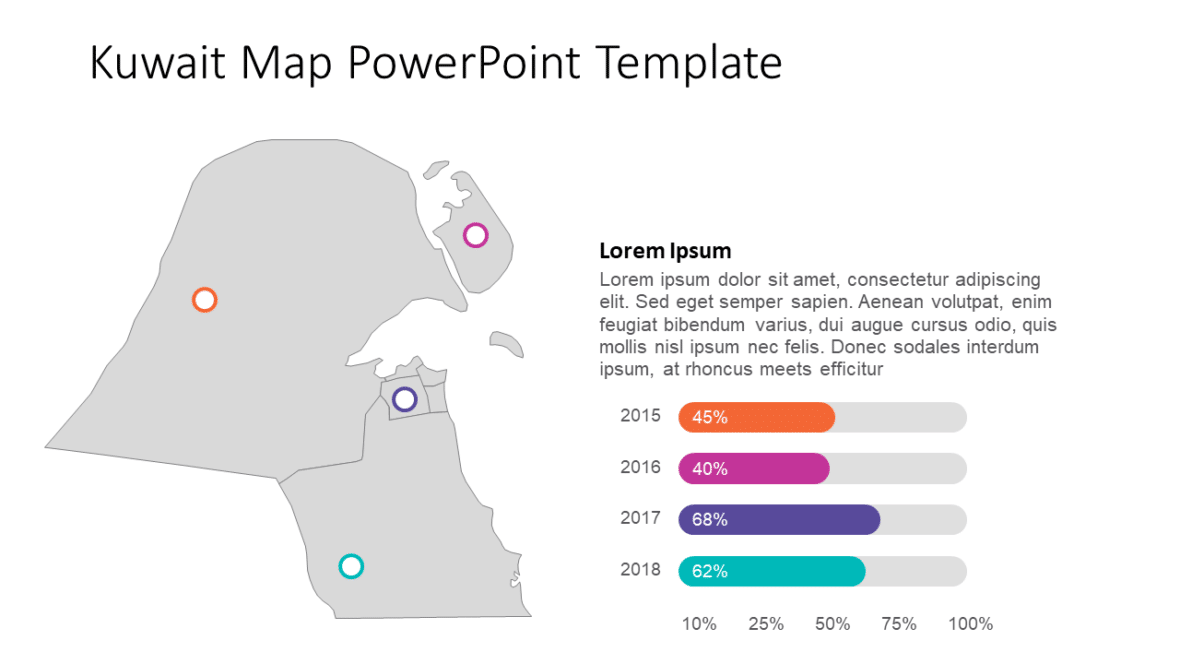 Kuwait Map PowerPoint Template

Lorem Ipsum

Lorem ipsum dolor sit amet, consectetur adipiscing elit. Sed eget semper sapien. Aenean volutpat, enim feugiat bibendum varius, dui augue cursus odio, quis mollis nisl ipsum nec felis. Donec sodales interdum ipsum, at rhoncus meets efficitur

2015 45%
2016 40%
2017 68%
2018 62%

10% 25% 50% 75% 100%